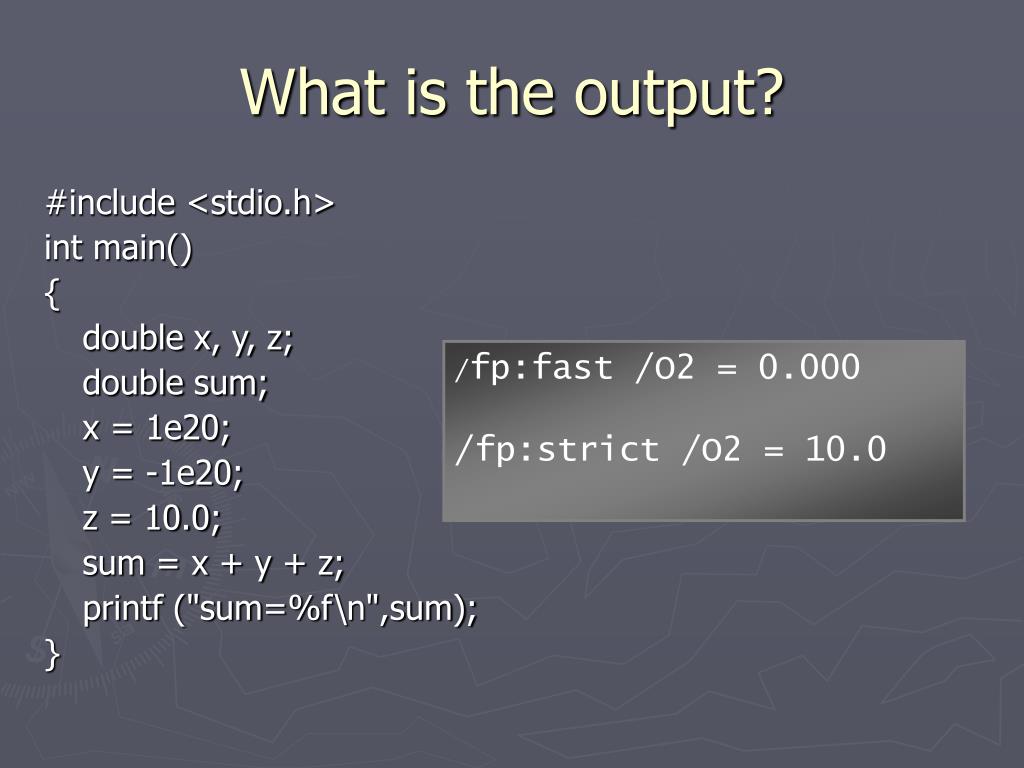 What is the output?

#include <stdio.h>
int main()
{
double x, y, z;
double sum;
x = 1e20;
y = -1e20;
z = 10.0;
sum = x + y + z;
printf ("sum=%f\n",sum);
}

/fp:fast /O2 = 0.000

/fp:strict /O2 = 10.0